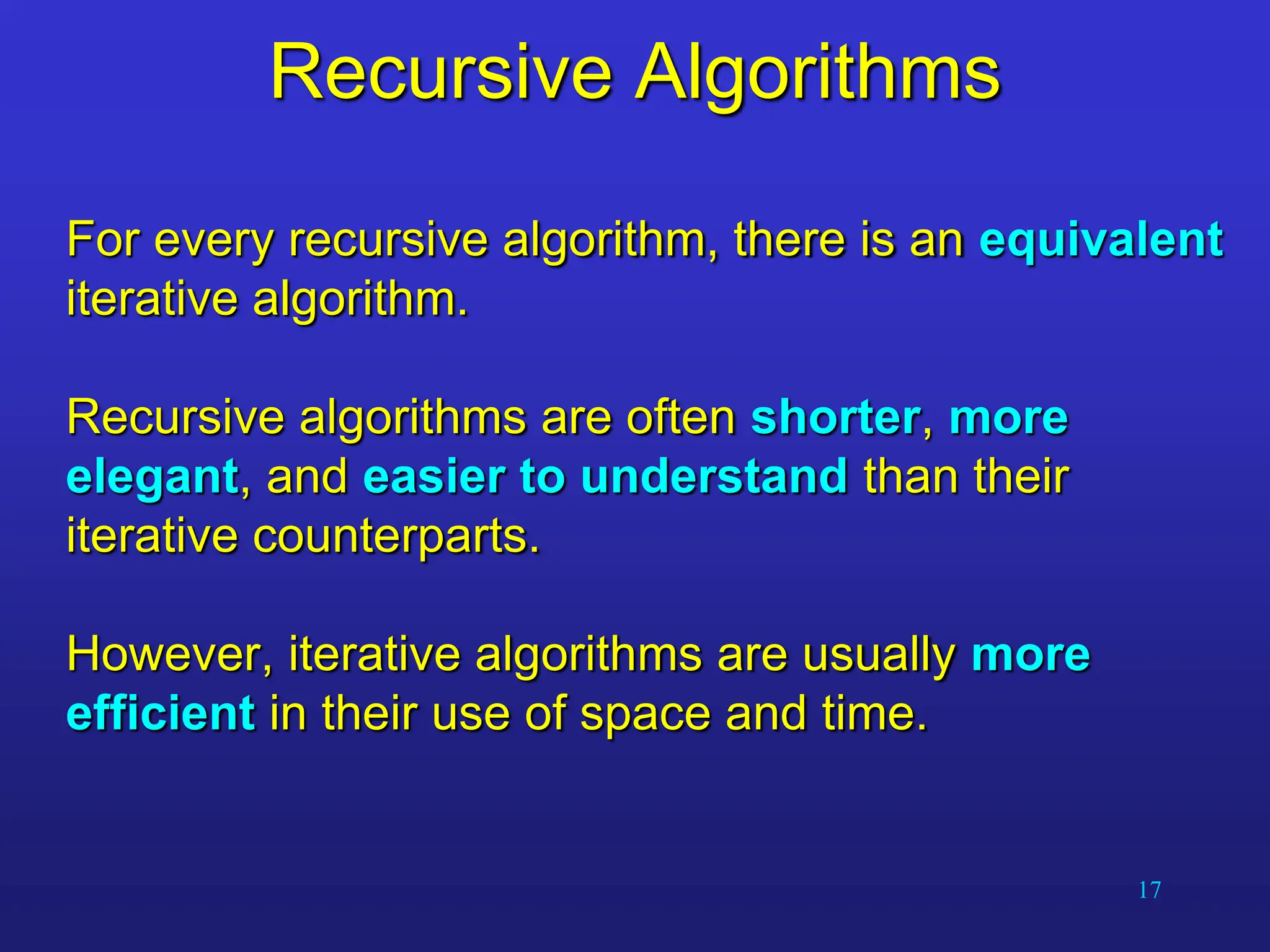 Recursive Algorithms

For every recursive algorithm, there is an equivalent iterative algorithm.

Recursive algorithms are often shorter, more elegant, and easier to understand than their iterative counterparts.

However, iterative algorithms are usually more efficient in their use of space and time.

17